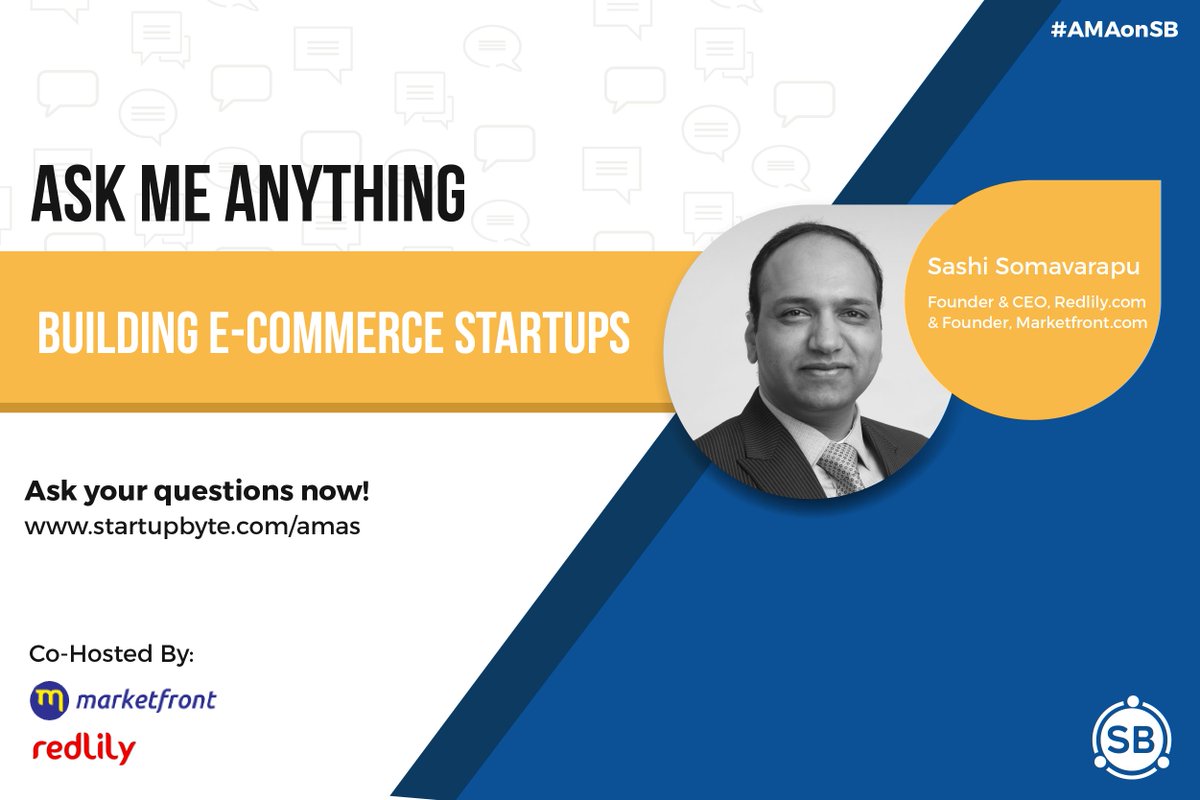 #AMAonSB

ASK ME ANYTHING

BUILDING E-COMMERCE STARTUPS

Sashi Somavarapu

Founder & CEO, Redlily.com
& Founder, Marketfront.com

Ask your questions now!
www.startupbyte.com/amas

Co-Hosted By:

marketfront

redlily

SB